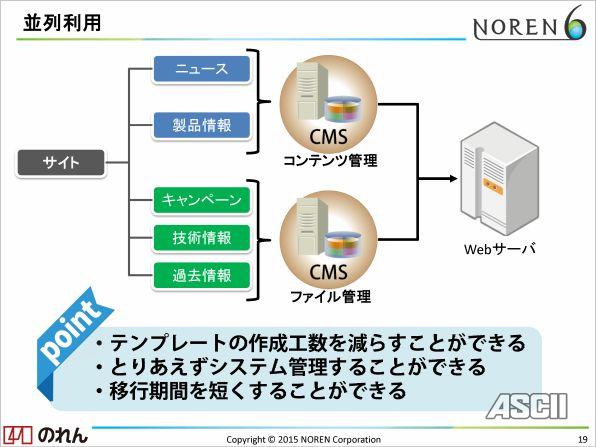 並列利用

NOREN 6

サイト

ニュース

製品情報

キャンペーン

技術情報

過去情報

CMS
コンテンツ管理

CMS
ファイル管理

Webサーバ

point

・テンプレートの作成工数を減らすことができる
・とりあえずシステム管理することができる
・移行期間を短くすることができる

ASCII

のれん

Copyright © 2015 NOREN Corporation

19